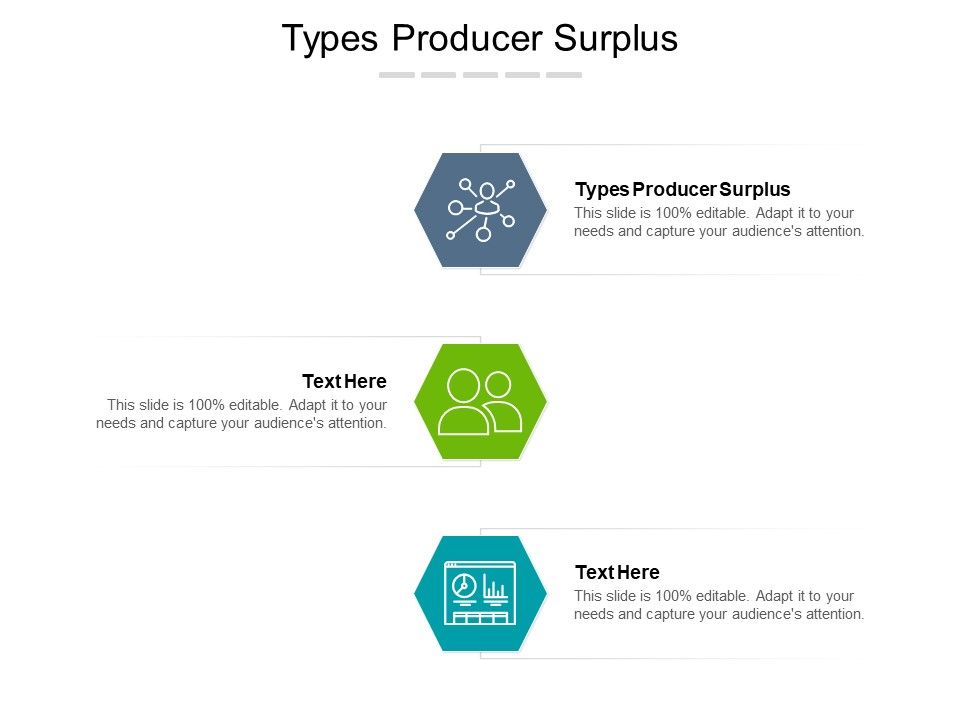 Types Producer Surplus

Types Producer Surplus
This slide is 100% editable. Adapt it to your needs and capture your audience's attention.

Text Here
This slide is 100% editable. Adapt it to your needs and capture your audience's attention.

Text Here
This slide is 100% editable. Adapt it to your needs and capture your audience's attention.